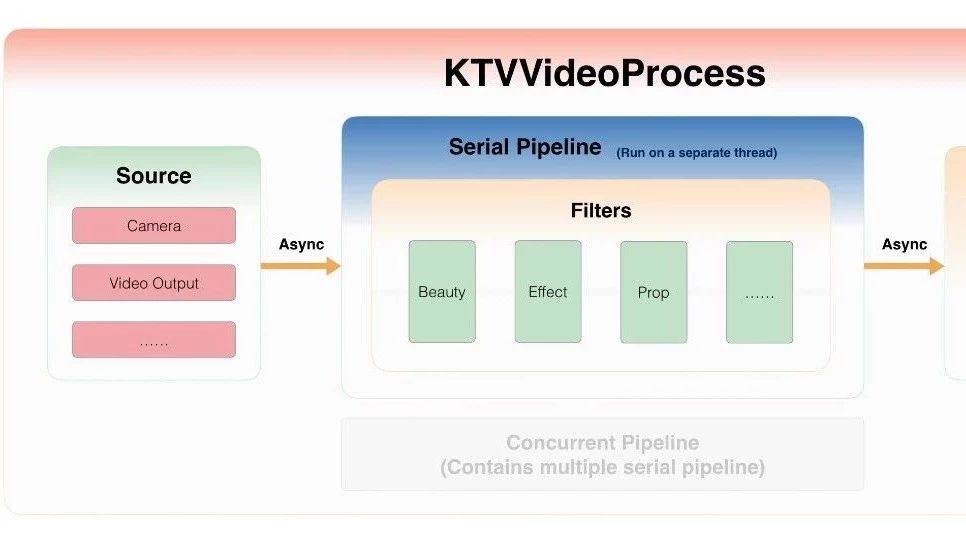 KTVVideoProcess

Source

Camera

Video Output

……

Async

Serial Pipeline (Run on a separate thread)

Filters

Beauty

Effect

Prop

……

Async

Concurrent Pipeline
(Contains multiple serial pipeline)